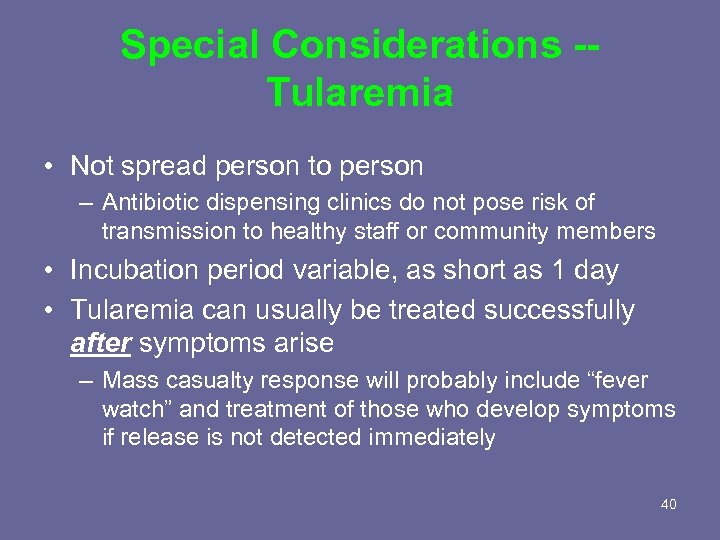 Special Considerations -- Tularemia

• Not spread person to person
– Antibiotic dispensing clinics do not pose risk of transmission to healthy staff or community members

• Incubation period variable, as short as 1 day

• Tularemia can usually be treated successfully after symptoms arise
– Mass casualty response will probably include “fever watch” and treatment of those who develop symptoms if release is not detected immediately

40